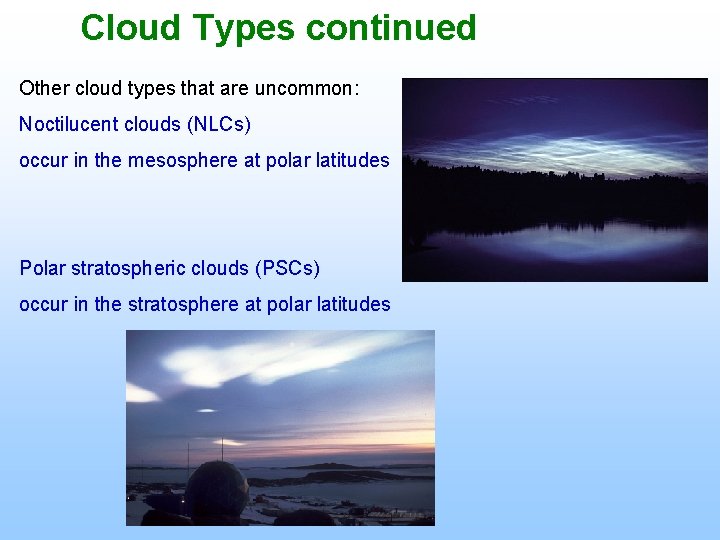 Cloud Types continued

Other cloud types that are uncommon:

Noctilucent clouds (NLCs)

occur in the mesosphere at polar latitudes

Polar stratospheric clouds (PSCs)

occur in the stratosphere at polar latitudes